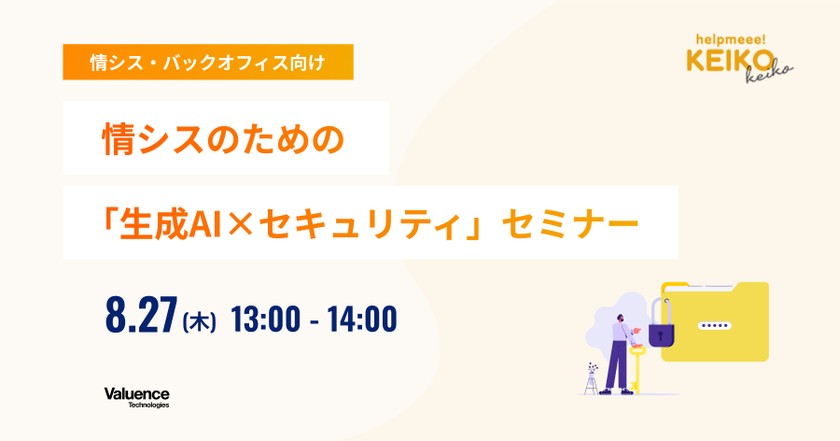 情シス・バックオフィス向け

helpmeee! KEIKO keiko

情シスのための

「生成AI×セキュリティ」セミナー

8.27(木) 13:00 - 14:00

Valuence Technologies